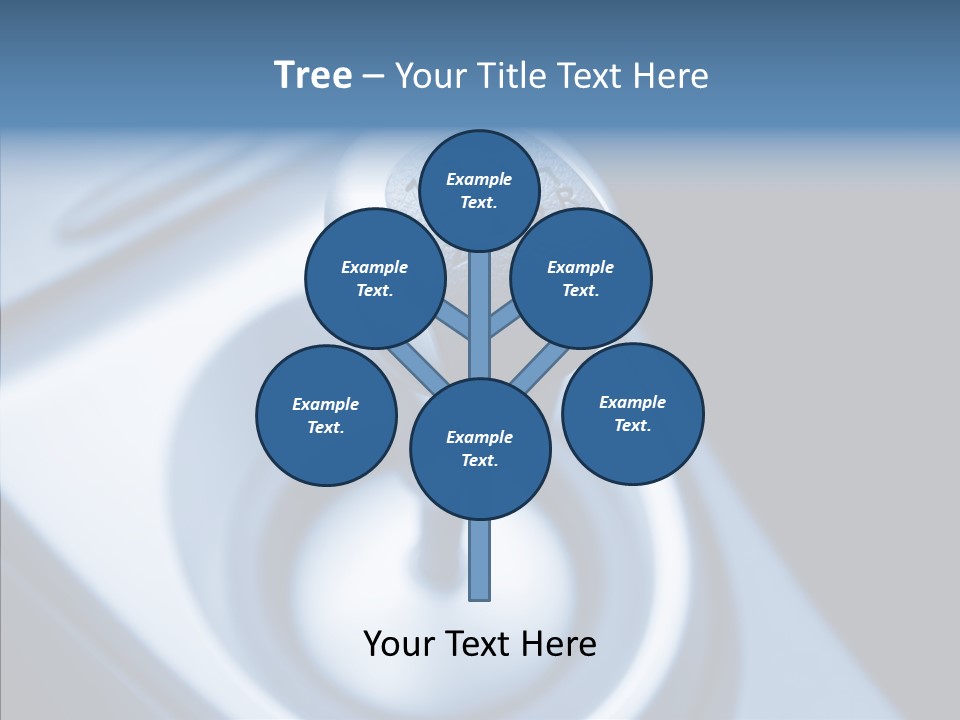 Tree – Your Title Text Here

Example Text.

Example Text.

Example Text.

Example Text.

Example Text.

Example Text.

Your Text Here